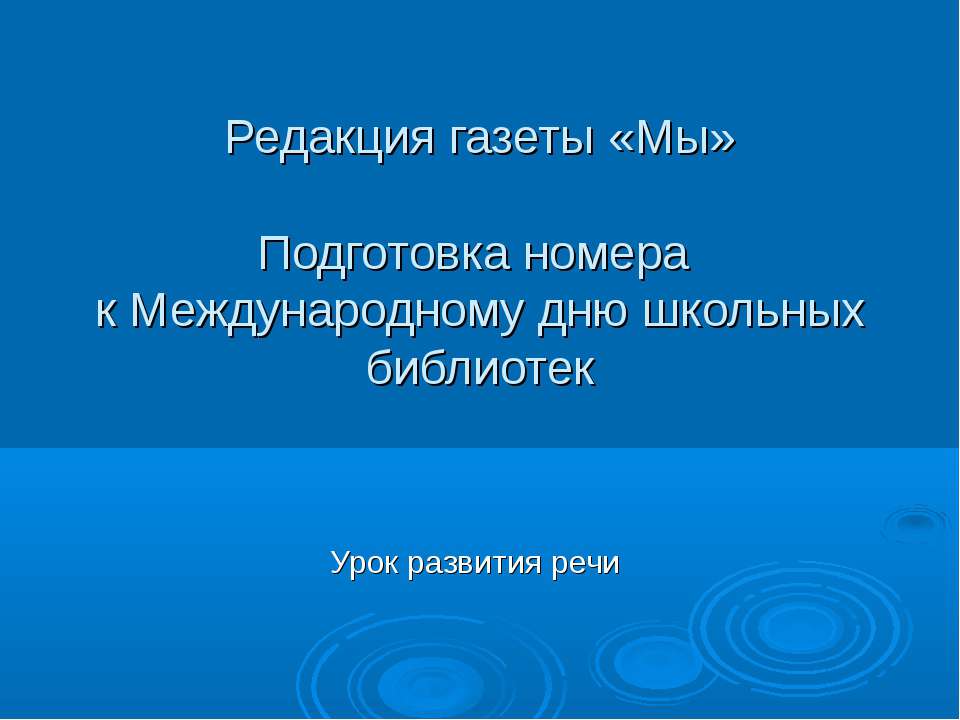 Редакция газеты «Мы»

Подготовка номера к Международному дню школьных библиотек

Урок развития речи